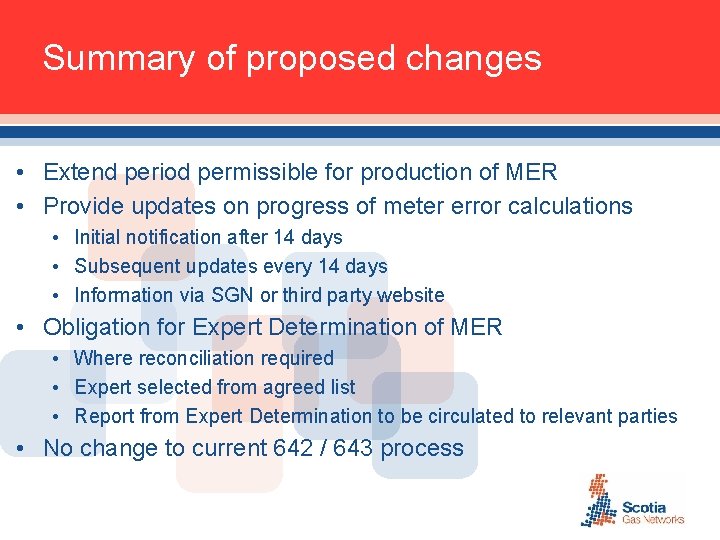 Summary of proposed changes

• Extend period permissible for production of MER
• Provide updates on progress of meter error calculations
  • Initial notification after 14 days
  • Subsequent updates every 14 days
  • Information via SGN or third party website
• Obligation for Expert Determination of MER
  • Where reconciliation required
  • Expert selected from agreed list
  • Report from Expert Determination to be circulated to relevant parties
• No change to current 642 / 643 process

Scotia
Gas Networks